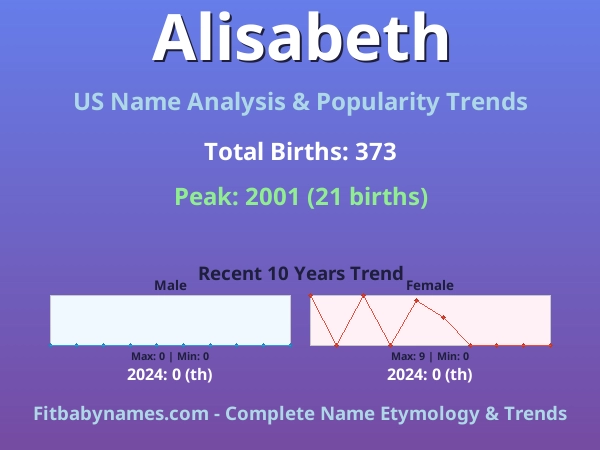 Alisabeth

US Name Analysis & Popularity Trends

Total Births: 373

Peak: 2001 (21 births)

Recent 10 Years Trend

Male

Max: 0 | Min: 0

2024: 0 (th)

Female

Max: 9 | Min: 0

2024: 0 (th)

Fitbabynames.com - Complete Name Etymology & Trends